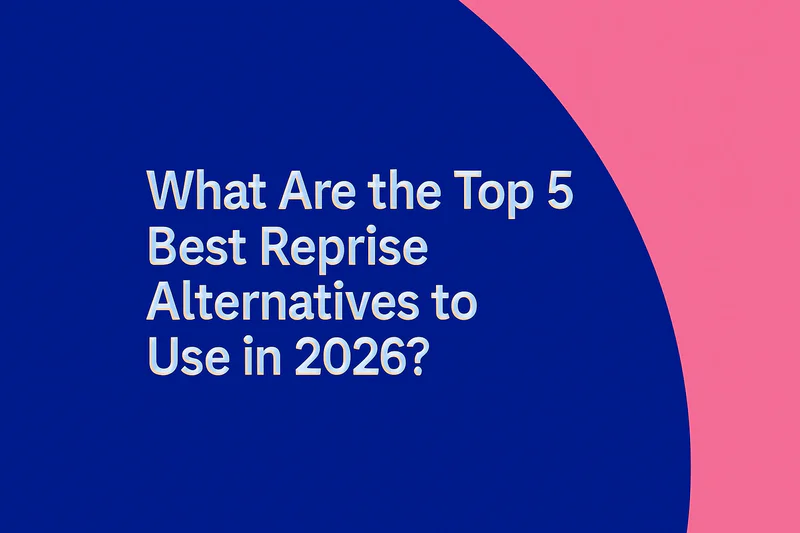 What Are the Top 5 Best Reprise Alternatives to Use in 2026?